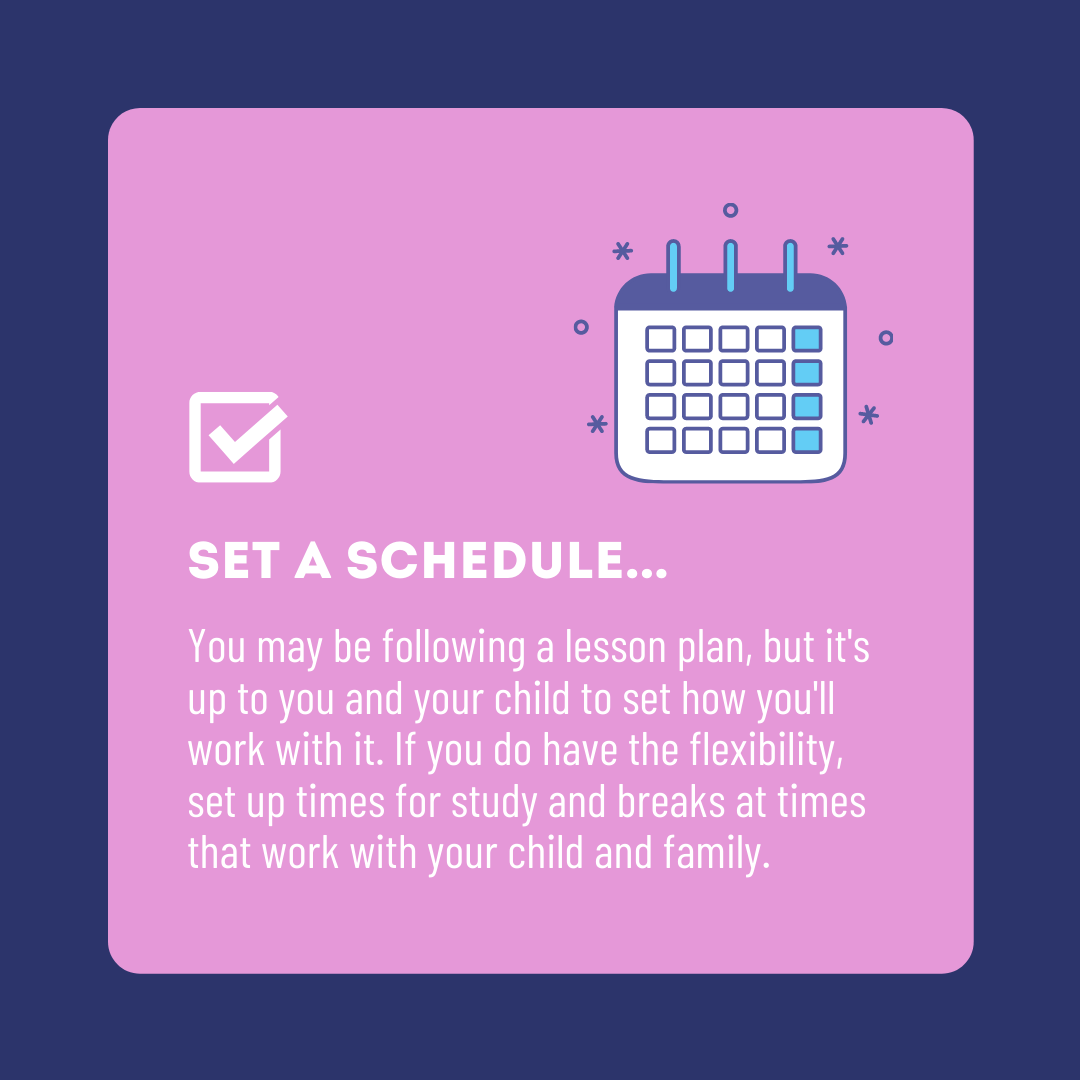 SET A SCHEDULE...

You may be following a lesson plan, but it's up to you and your child to set how you'll work with it. If you do have the flexibility, set up times for study and breaks at times that work with your child and family.